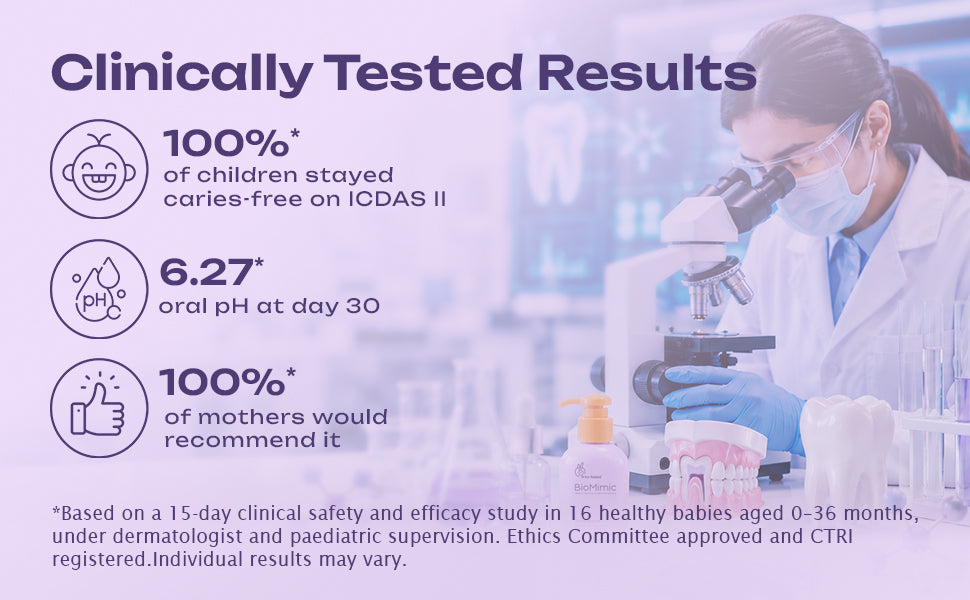 Clinically Tested Results

100%*
of children stayed caries-free on ICDAS II

pH

6.27*
oral pH at day 30

100%*
of mothers would recommend it

BioMimic

*Based on a 15-day clinical safety and efficacy study in 16 healthy babies aged 0–36 months, under dermatologist and paediatric supervision. Ethics Committee approved and CTRI registered.Individual results may vary.